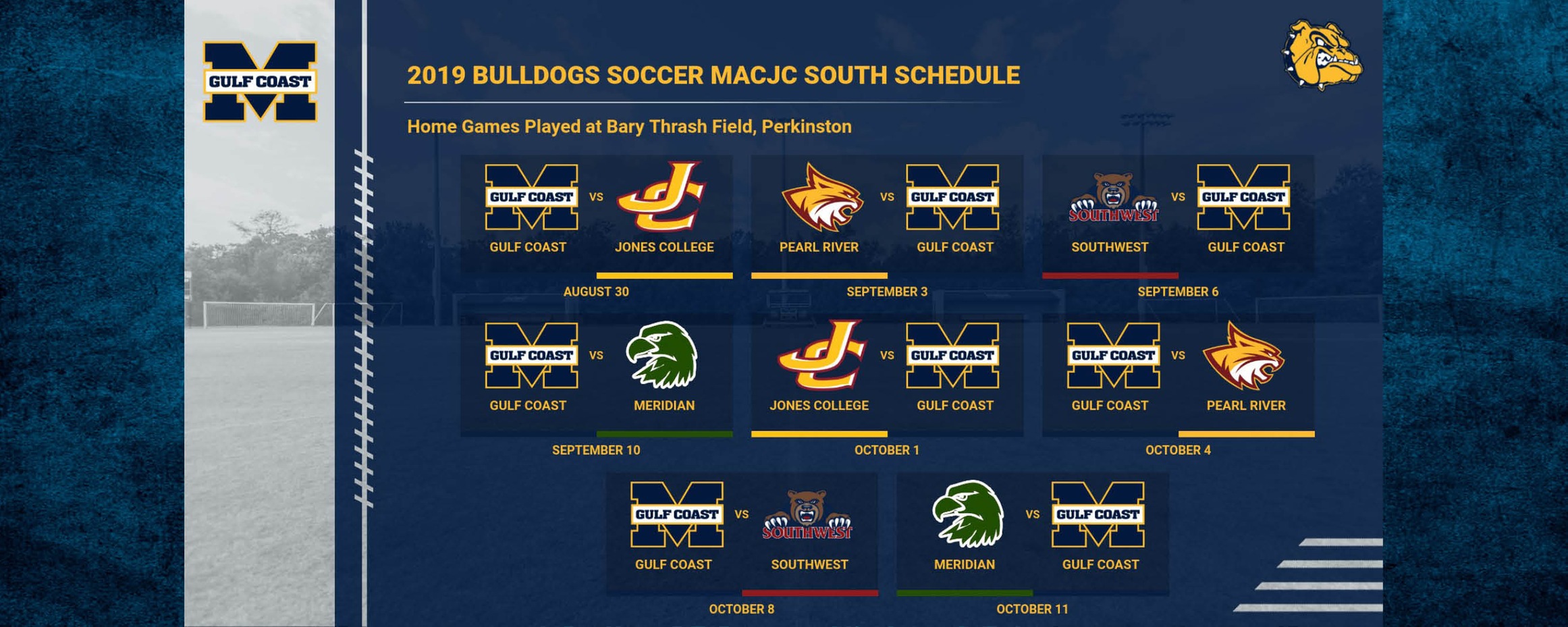 GULF COAST

2019 BULLDOGS SOCCER MACJC SOUTH SCHEDULE

Home Games Played at Bary Thrash Field, Perkinston

GULF COAST VS JC
GULF COAST JONES COLLEGE
AUGUST 30

VS GULF COAST
PEARL RIVER GULF COAST
SEPTEMBER 3

SOUTHWEST VS GULF COAST
SOUTHWEST GULF COAST
SEPTEMBER 6

GULF COAST VS
GULF COAST MERIDIAN
SEPTEMBER 10

JC VS GULF COAST
JONES COLLEGE GULF COAST
OCTOBER 1

GULF COAST VS
GULF COAST PEARL RIVER
OCTOBER 4

GULF COAST VS SOUTHWEST
GULF COAST SOUTHWEST
OCTOBER 8

VS GULF COAST
MERIDIAN GULF COAST
OCTOBER 11